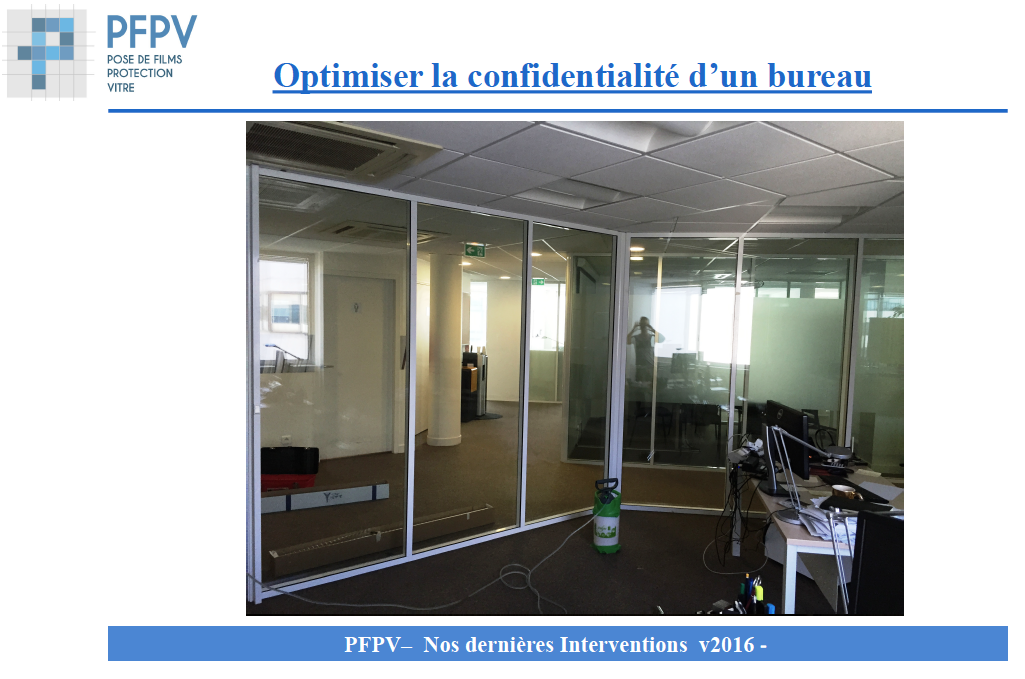 PFPV
POSE DE FILMS
PROTECTION
VITRE

Optimiser la confidentialité d'un bureau

PFPV– Nos dernières Interventions v2016 -